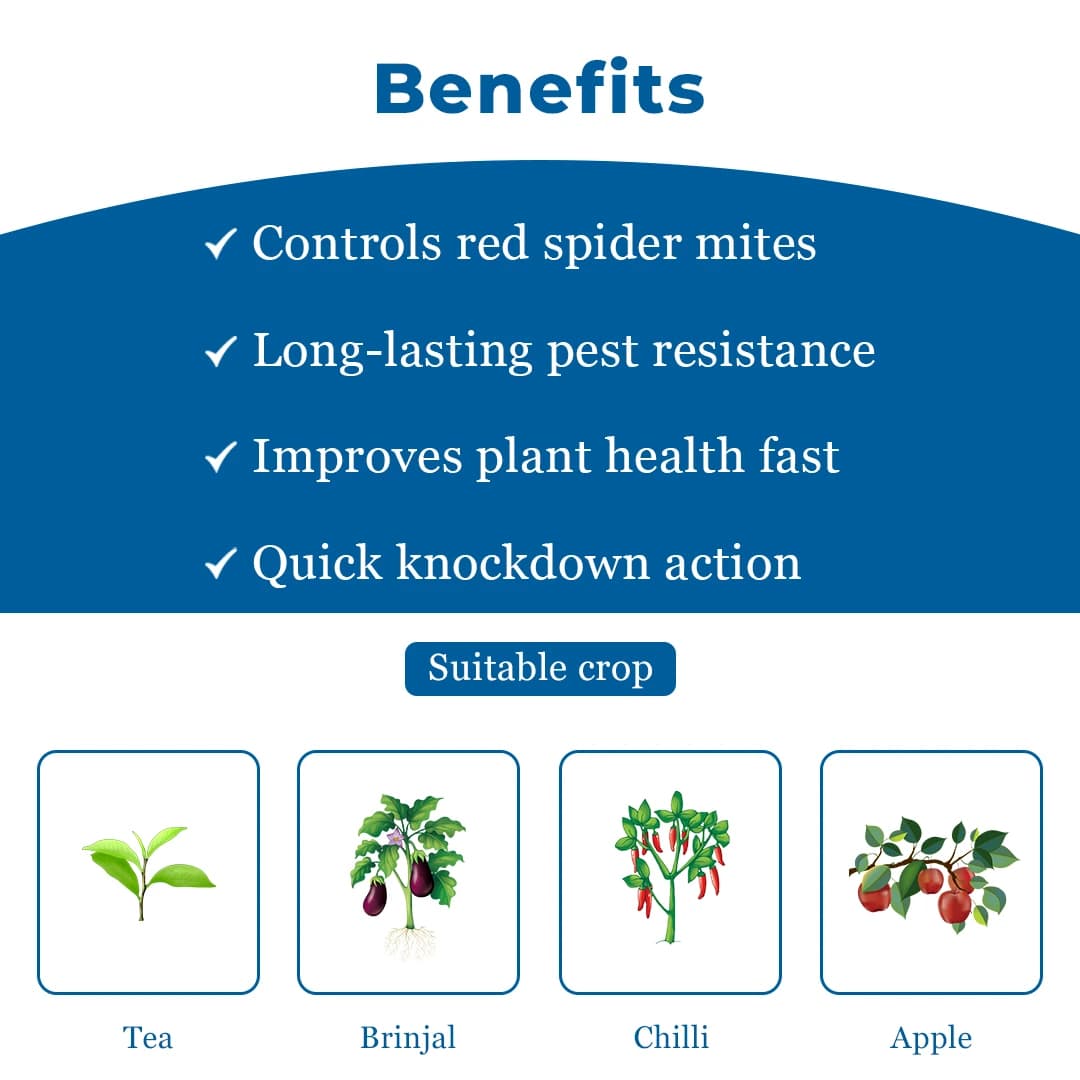 Benefits

✓ Controls red spider mites

✓ Long-lasting pest resistance

✓ Improves plant health fast

✓ Quick knockdown action

Suitable crop

Tea

Brinjal

Chilli

Apple